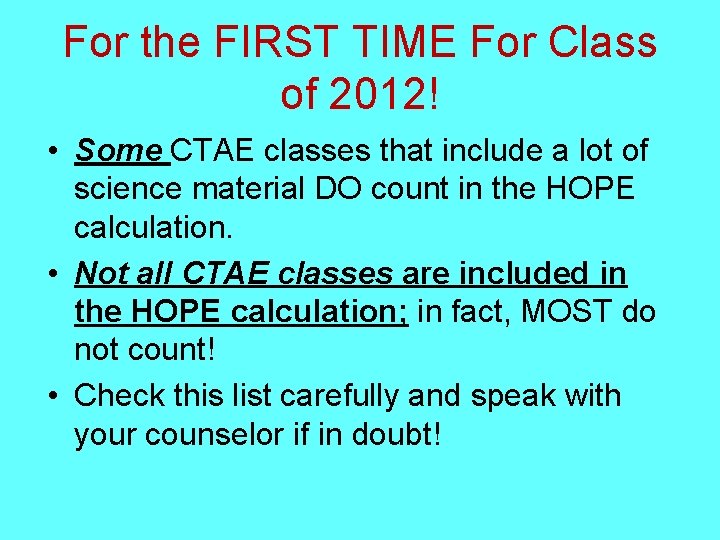 For the FIRST TIME For Class of 2012!

• Some CTAE classes that include a lot of science material DO count in the HOPE calculation.

• Not all CTAE classes are included in the HOPE calculation; in fact, MOST do not count!

• Check this list carefully and speak with your counselor if in doubt!